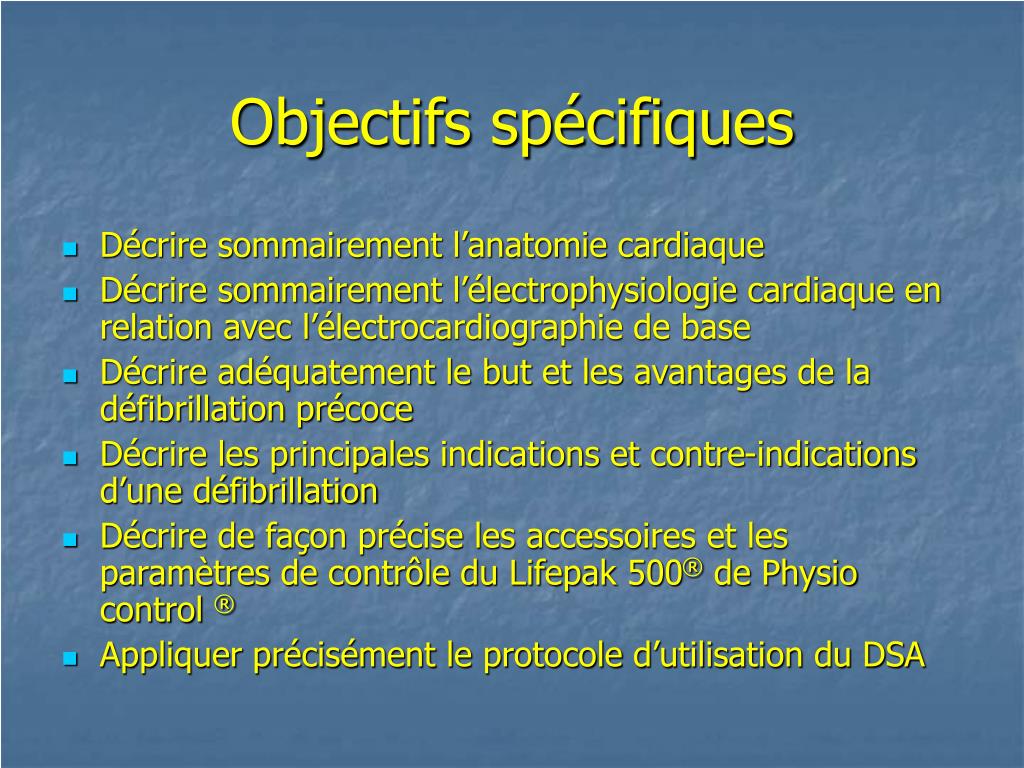 Objectifs spécifiques

- Décrire sommairement l’anatomie cardiaque
- Décrire sommairement l’électrophysiologie cardiaque en relation avec l’électrocardiographie de base
- Décrire adéquatement le but et les avantages de la défibrillation précoce
- Décrire les principales indications et contre-indications d’une défibrillation
- Décrire de façon précise les accessoires et les paramètres de contrôle du Lifepak 500® de Physio control ®
- Appliquer précisément le protocole d’utilisation du DSA